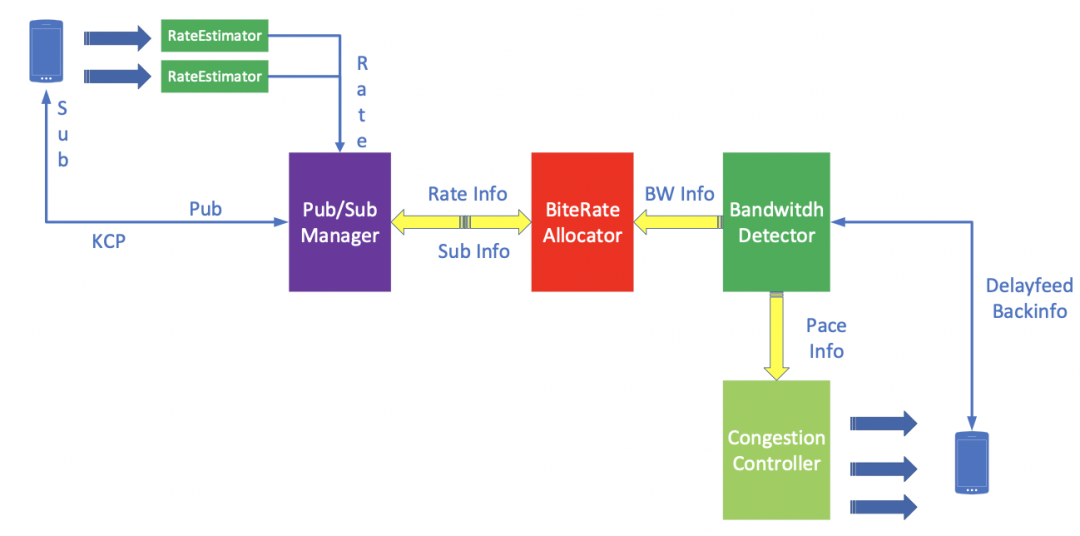 RateEstimator

RateEstimator

Rate

Sub

Pub

KCP

Pub/Sub Manager

Rate Info

Sub Info

BiteRate Allocator

BW Info

Bandwitdh Detector

Delayfeed Backinfo

Pace Info

Congestion Controller